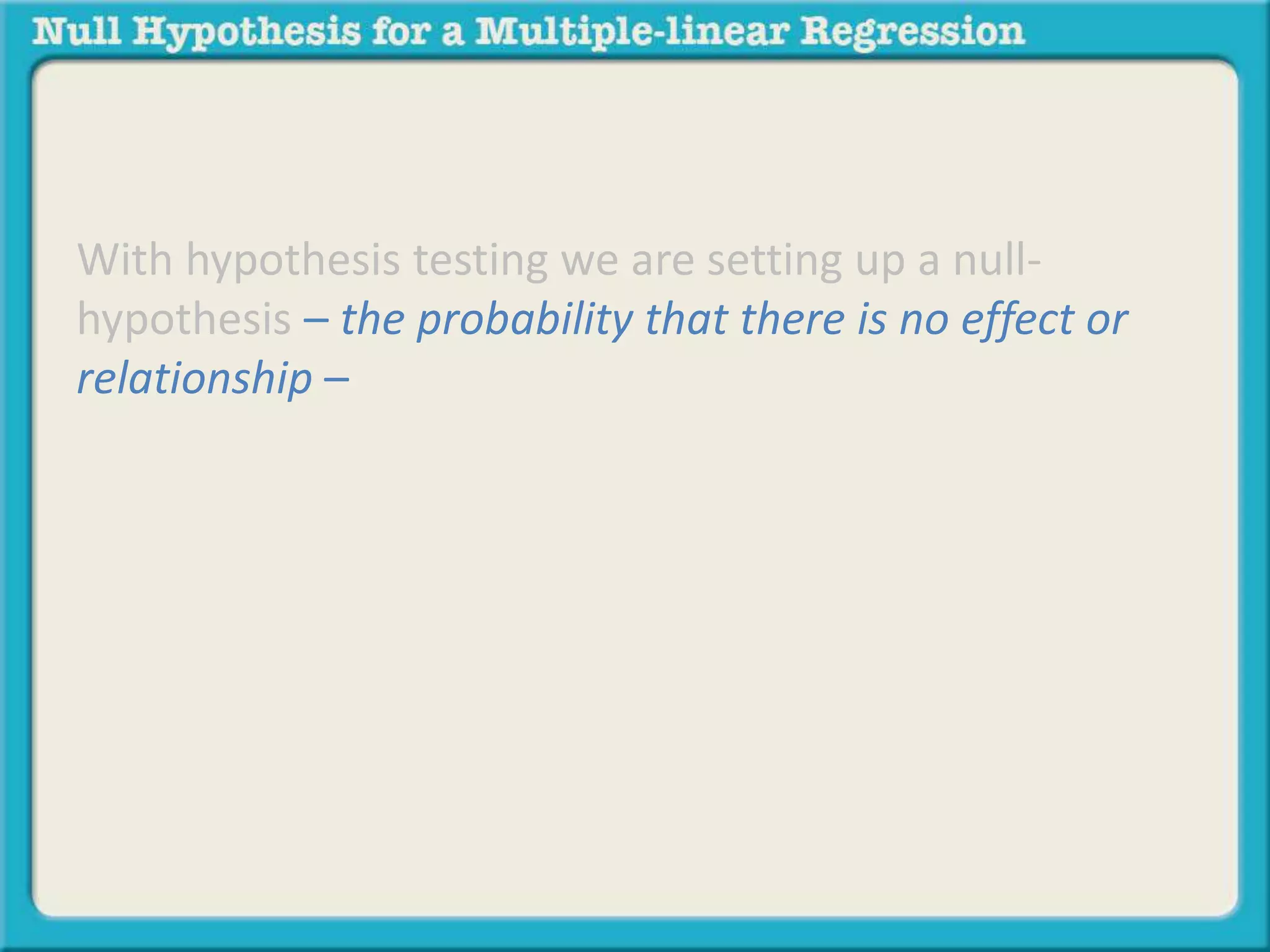 Null Hypothesis for a Multiple-linear Regression

With hypothesis testing we are setting up a null-hypothesis – the probability that there is no effect or relationship –